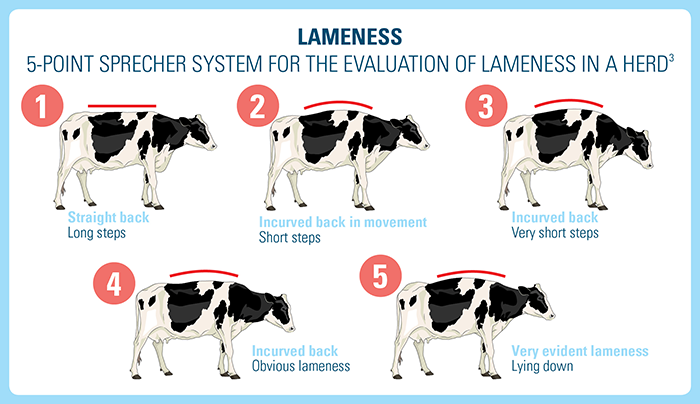 LAMENESS
5-POINT SPRECHER SYSTEM FOR THE EVALUATION OF LAMENESS IN A HERD$^3$

1
Straight back
Long steps

2
Incurved back in movement
Short steps

3
Incurved back
Very short steps

4
Incurved back
Obvious lameness

5
Very evident lameness
Lying down